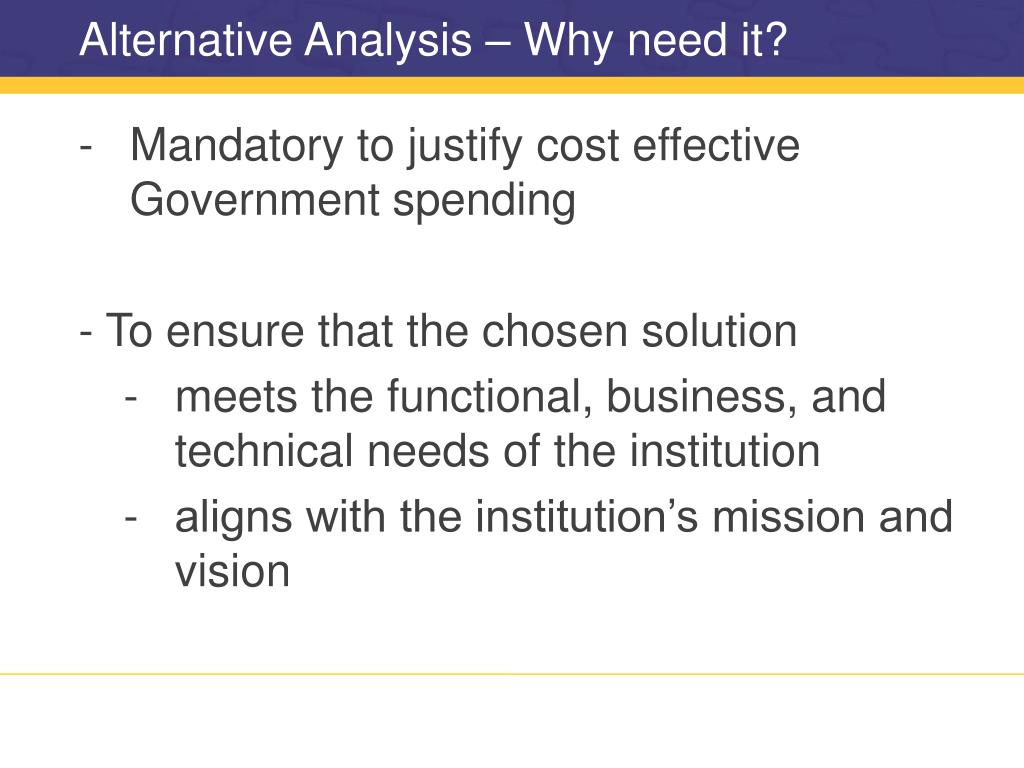 Alternative Analysis – Why need it?

- Mandatory to justify cost effective Government spending

- To ensure that the chosen solution
- meets the functional, business, and technical needs of the institution
- aligns with the institution’s mission and vision